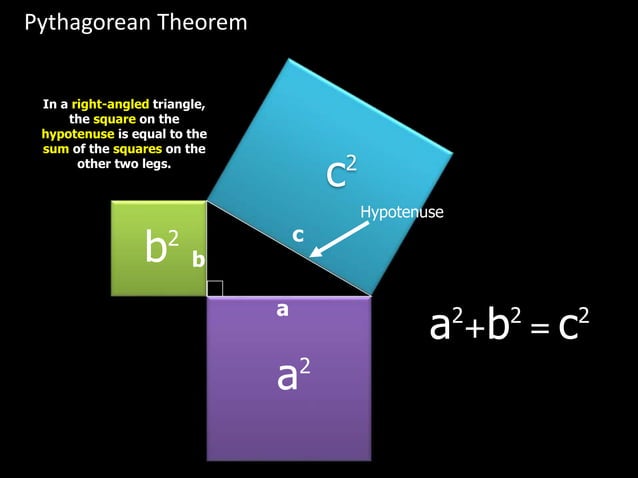 Pythagorean Theorem

In a right-angled triangle, the square on the hypotenuse is equal to the sum of the squares on the other two legs.

$c^2$

Hypotenuse

c

$b^2$

b

a

$a^2$

$a^2+b^2 = c^2$